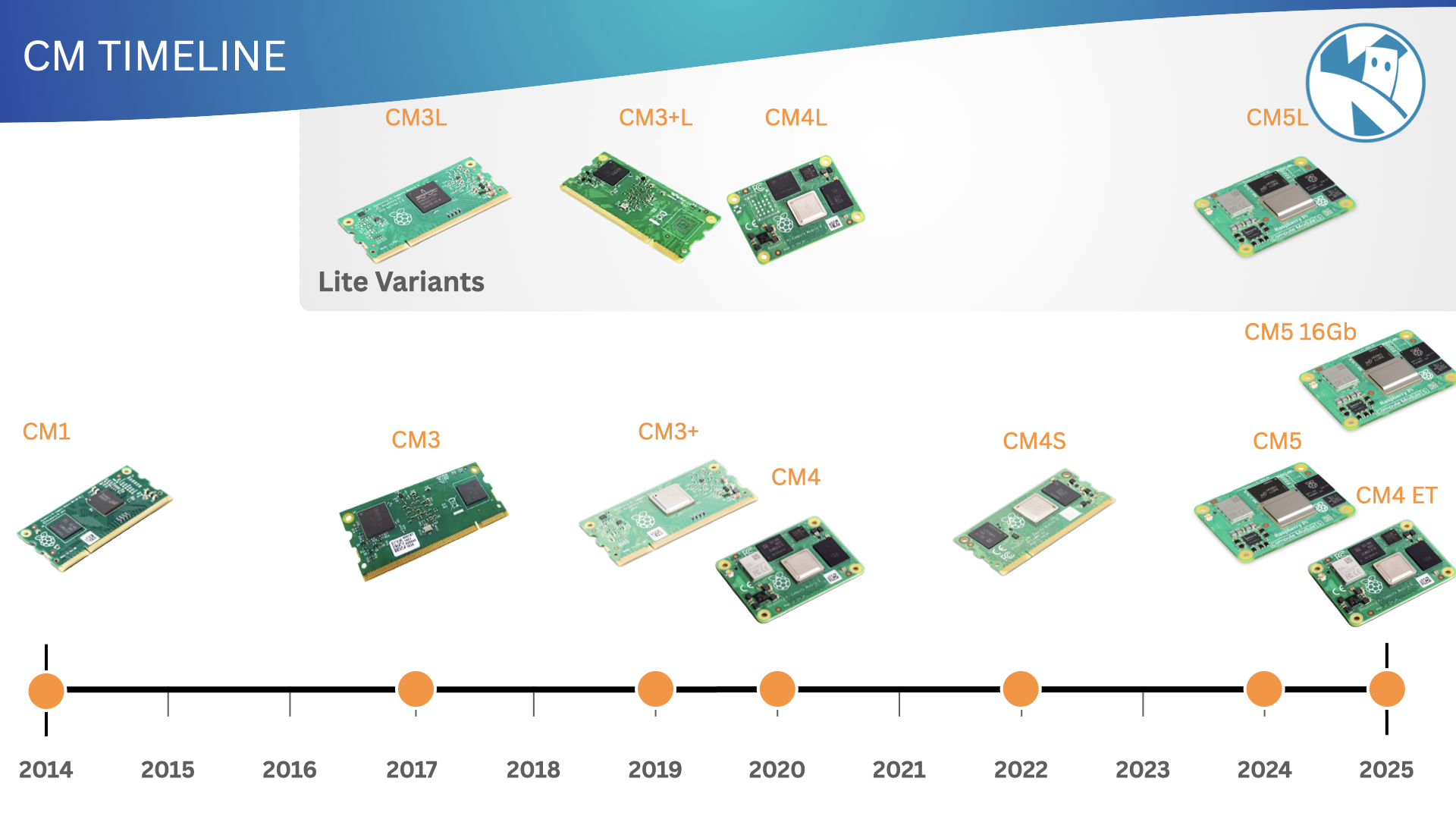 CM TIMELINE

CM3L

CM3+L

CM4L

CM5L

Lite Variants

CM5 16Gb

CM1

CM3

CM3+

CM4

CM4S

CM5

CM4 ET

2014

2015

2016

2017

2018

2019

2020

2021

2022

2023

2024

2025